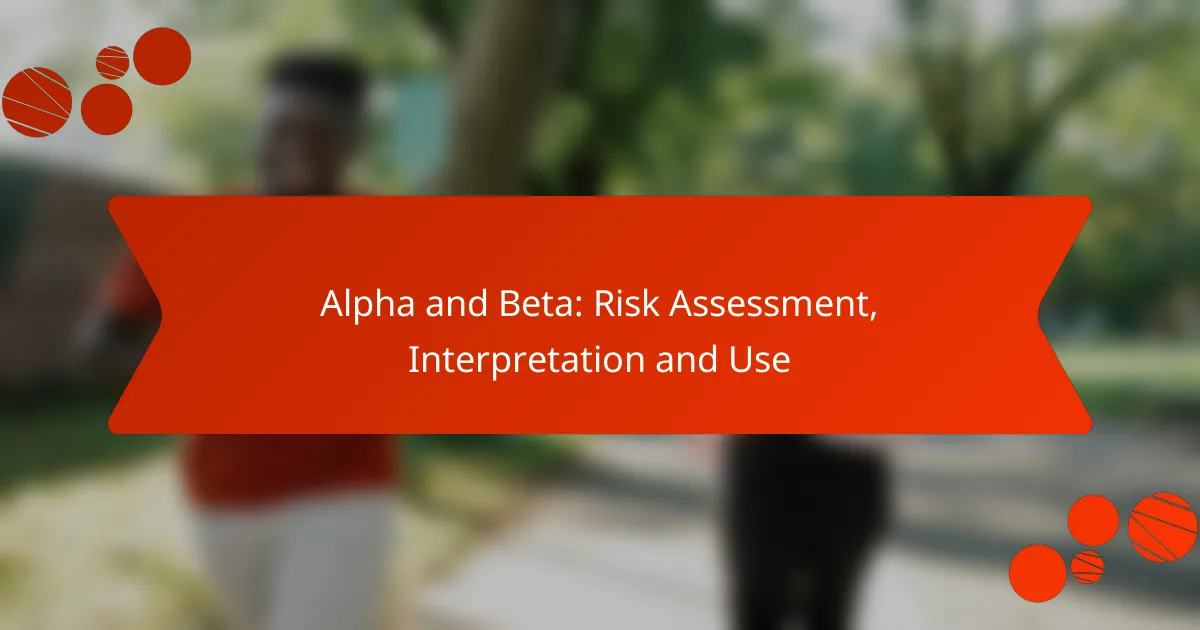 Alpha and Beta: Risk Assessment, Interpretation and Use